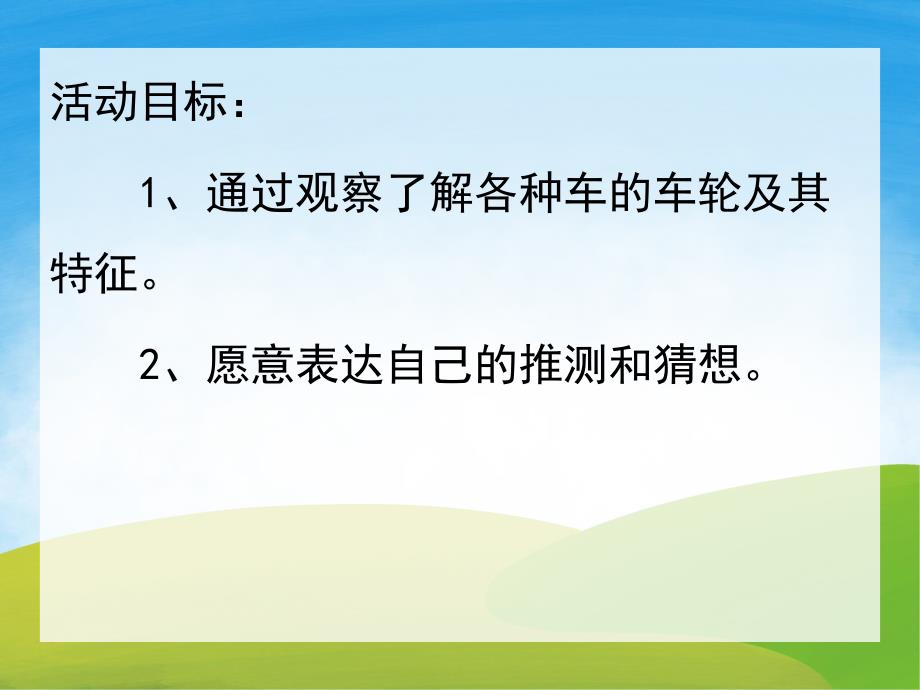 活动目标：

1、通过观察了解各种车的车轮及其特征。

2、愿意表达自己的推测和猜想。